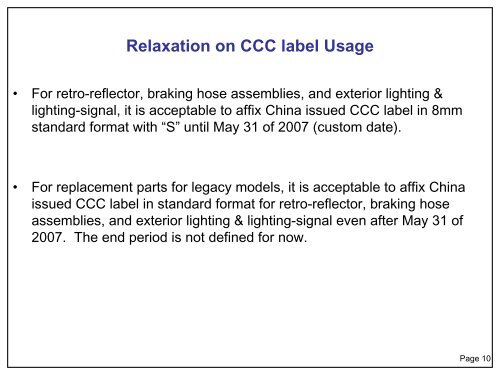 Relaxation on CCC label Usage

• For retro-reflector, braking hose assemblies, and exterior lighting & lighting-signal, it is acceptable to affix China issued CCC label in 8mm standard format with “S” until May 31 of 2007 (custom date).

• For replacement parts for legacy models, it is acceptable to affix China issued CCC label in standard format for retro-reflector, braking hose assemblies, and exterior lighting & lighting-signal even after May 31 of 2007. The end period is not defined for now.

Page 10